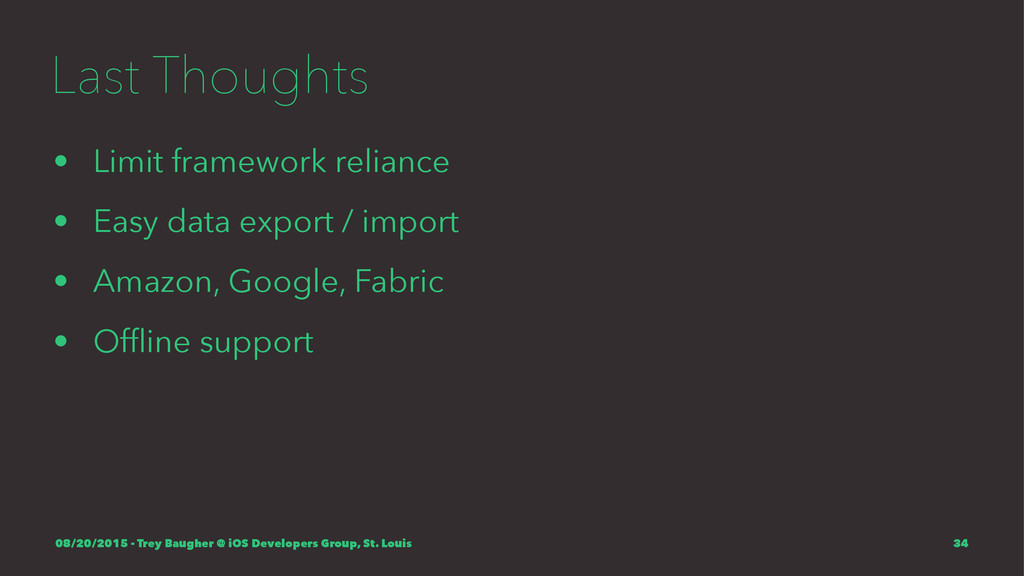 Last Thoughts

• Limit framework reliance
• Easy data export / import
• Amazon, Google, Fabric
• Offline support

08/20/2015 - Trey Baugher @ iOS Developers Group, St. Louis

34